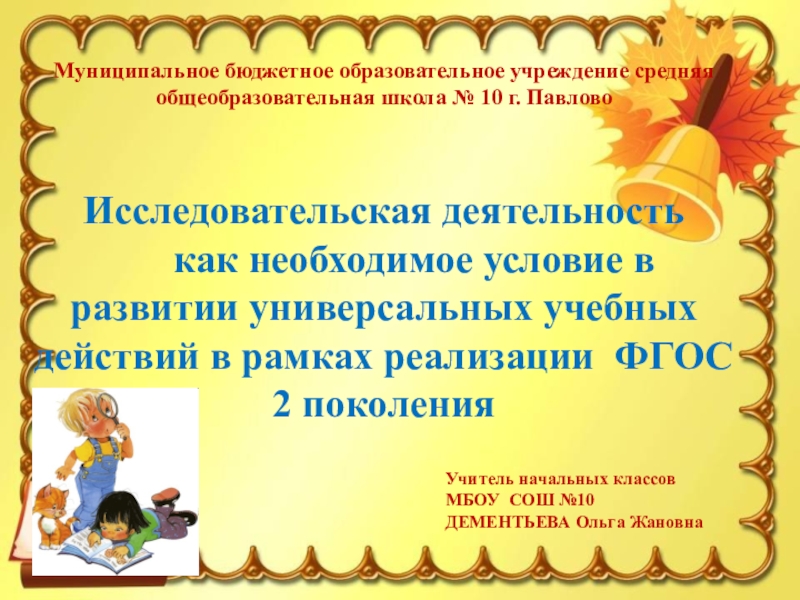 Муниципальное бюджетное образовательное учреждение средняя общеобразовательная школа № 10 г. Павлово

Исследовательская деятельность как необходимое условие в развитии универсальных учебных действий в рамках реализации ФГОС 2 поколения

Учитель начальных классов
МБОУ СОШ №10
ДЕМЕНТЬЕВА Ольга Жановна